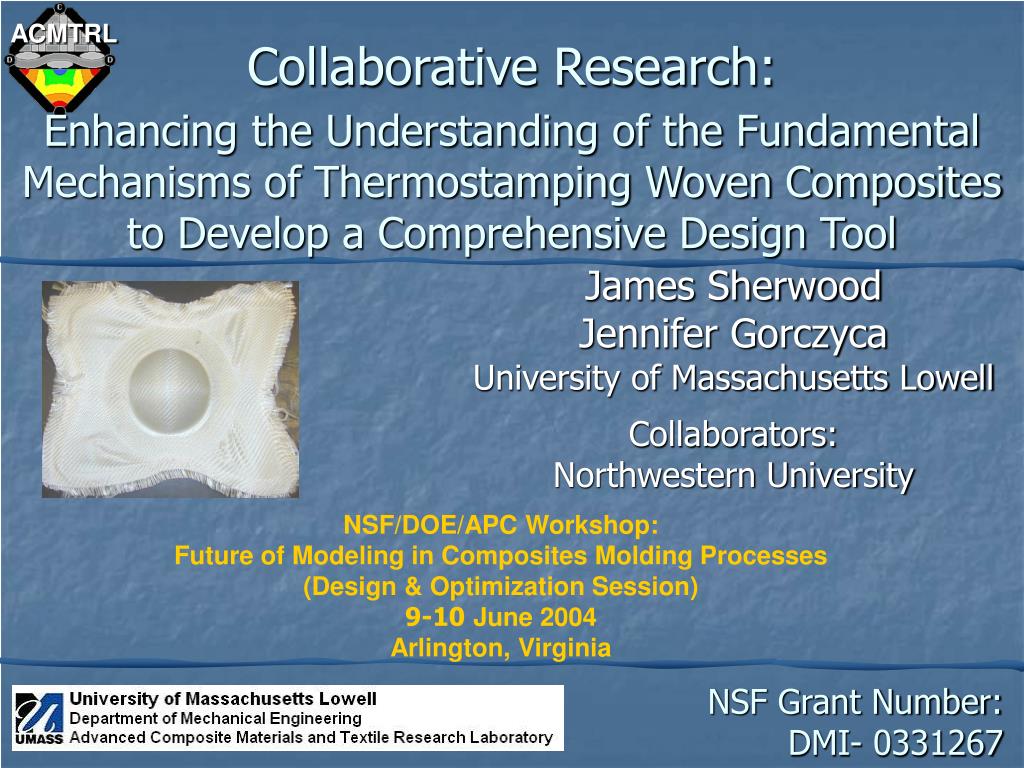 ACMTRL

Collaborative Research:

Enhancing the Understanding of the Fundamental Mechanisms of Thermostamping Woven Composites to Develop a Comprehensive Design Tool

James Sherwood
Jennifer Gorczyca
University of Massachusetts Lowell

Collaborators:
Northwestern University

NSF/DOE/APC Workshop:
Future of Modeling in Composites Molding Processes
(Design & Optimization Session)
9-10 June 2004
Arlington, Virginia

UMASS
University of Massachusetts Lowell
Department of Mechanical Engineering
Advanced Composite Materials and Textile Research Laboratory

NSF Grant Number:
DMI- 0331267